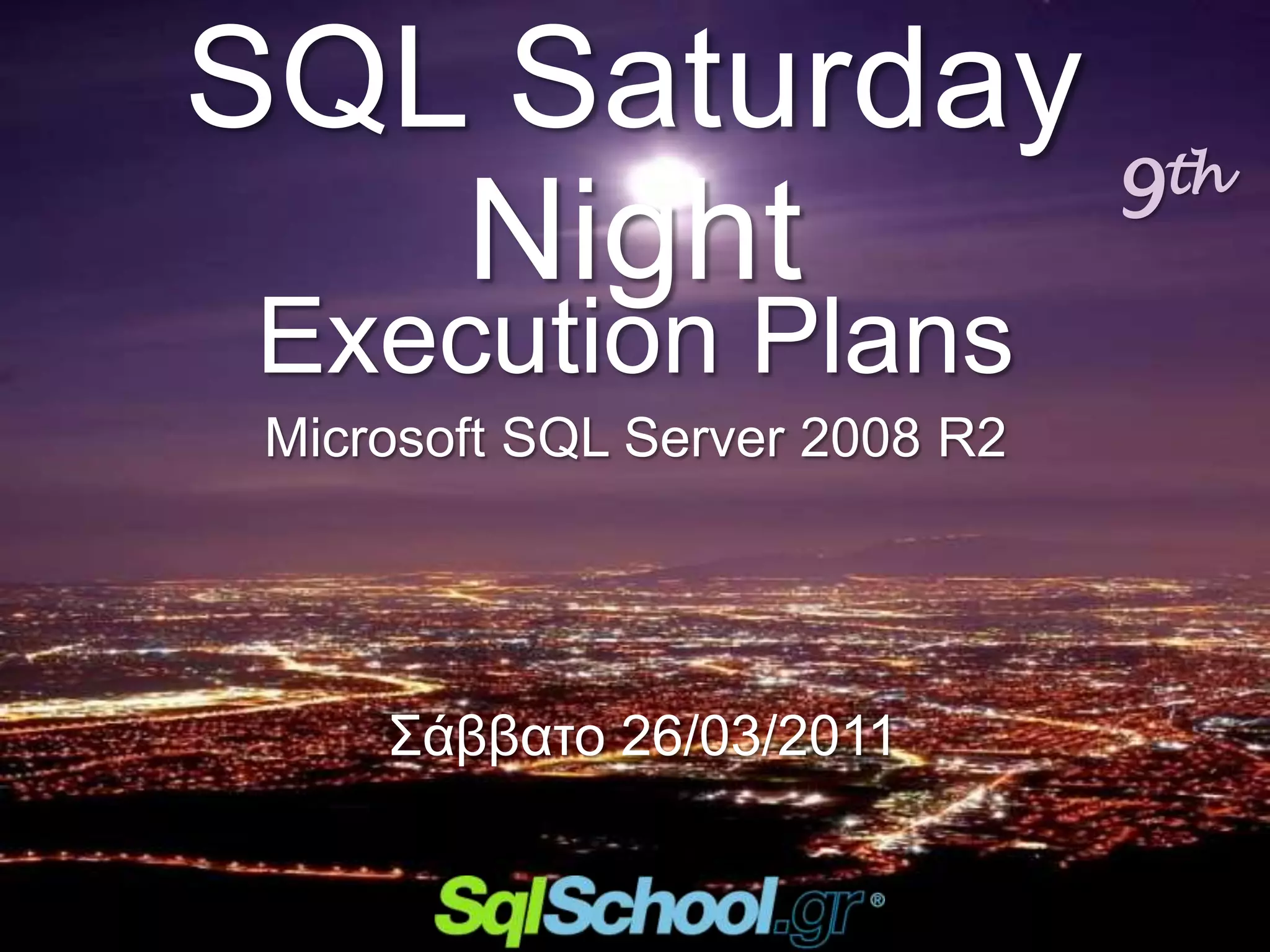 SQL Saturday Night

9th

Execution Plans

Microsoft SQL Server 2008 R2

Σάββατο 26/03/2011

SqlSchool.gr®